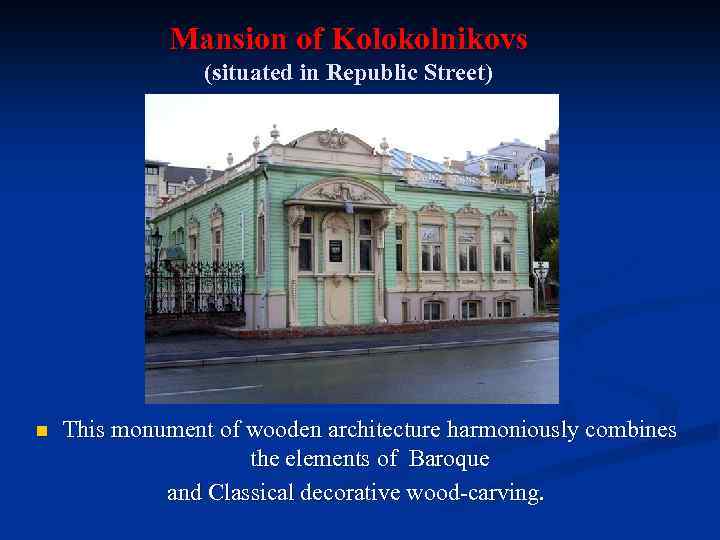 Mansion of Kolokolnikovs
(situated in Republic Street)

This monument of wooden architecture harmoniously combines the elements of Baroque
and Classical decorative wood-carving.